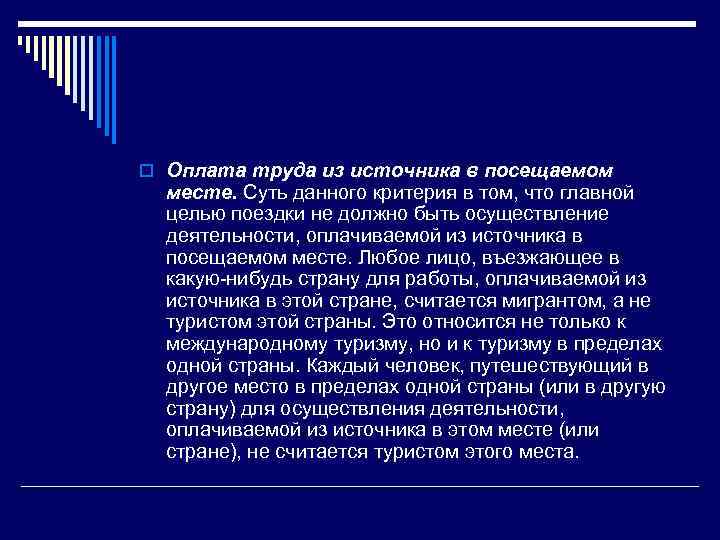 Оплата труда из источника в посещаемом месте. Суть данного критерия в том, что главной целью поездки не должно быть осуществление деятельности, оплачиваемой из источника в посещаемом месте. Любое лицо, въезжающее в какую-нибудь страну для работы, оплачиваемой из источника в этой стране, считается мигрантом, а не туристом этой страны. Это относится не только к международному туризму, но и к туризму в пределах одной страны. Каждый человек, путешествующий в другое место в пределах одной страны (или в другую страну) для осуществления деятельности, оплачиваемой из источника в этом месте (или стране), не считается туристом этого места.